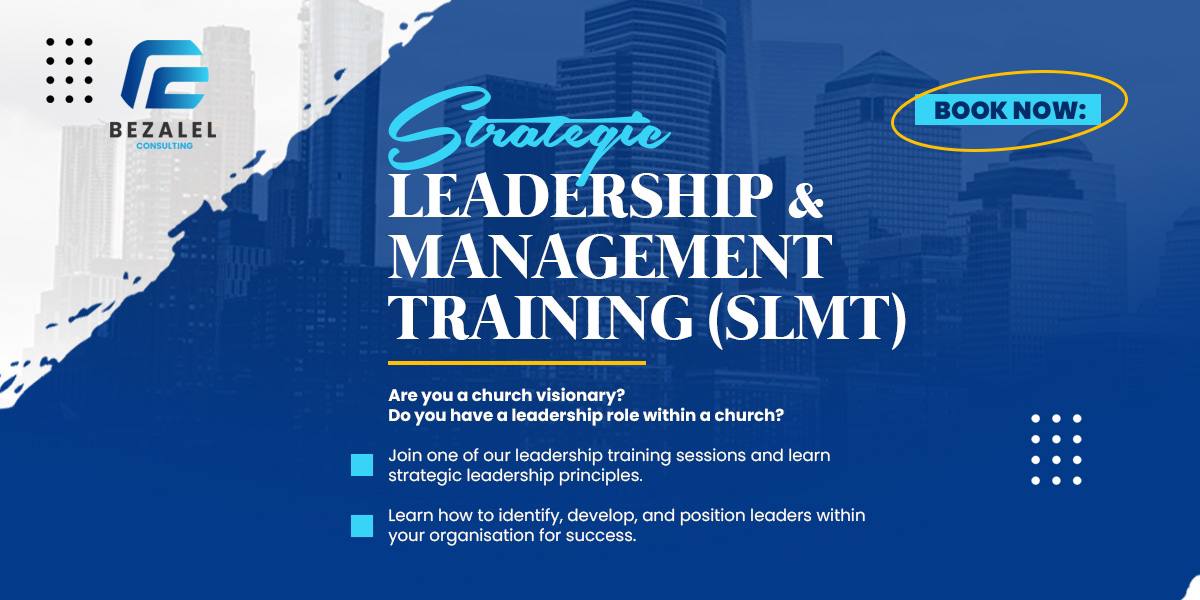 BEZALEL
CONSULTING

BOOK NOW:

Strategic
LEADERSHIP & MANAGEMENT TRAINING (SLMT)

Are you a church visionary?
Do you have a leadership role within a church?

Join one of our leadership training sessions and learn strategic leadership principles.

Learn how to identify, develop, and position leaders within your organisation for success.